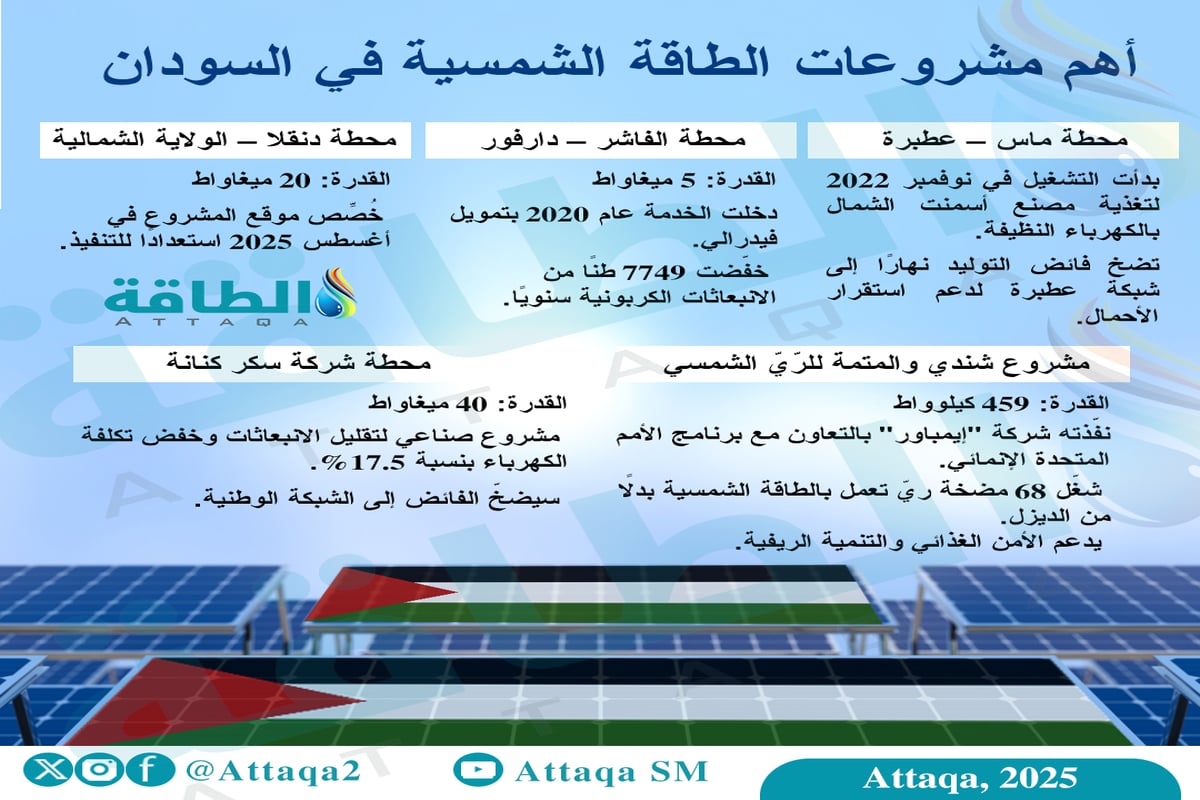 أهم مشروعات الطاقة الشمسية في السودان

محطة ماس – عطبرة

بدأت التشغيل في نوفمبر 2022 لتغذية مصنع أسمنت الشمال بالكهرباء النظيفة.

تضخ فائض التوليد نهارًا إلى شبكة عطبرة لدعم استقرار الأحمال.

محطة الفاشر – دارفور

القدرة: 5 ميغاواط

دخلت الخدمة عام 2020 بتمويل فيدرالي.

خفّضت 7749 طنًا من الانبعاثات الكربونية سنويًا.

محطة دنقلا – الولاية الشمالية

القدرة: 20 ميغاواط

خُصّص موقع المشروع في أغسطس 2025 استعدادًا للتنفيذ.

الطاقة
ATTAQA

مشروع شندي والمتمة للرّيّ الشمسي

القدرة: 459 كيلوواط

نفّذته شركة "إيمباور" بالتعاون مع برنامج الأمم المتحدة الإنمائي.

شغّل 68 مضخة ريّ تعمل بالطاقة الشمسية بدلًا من الديزل.

يدعم الأمن الغذائي والتنمية الريفية.

محطة شركة سكر كنانة

القدرة: 40 ميغاواط

مشروع صناعي لتقليل الانبعاثات وخفض تكلفة الكهرباء بنسبة 17.5%.

سيضخّ الفائض إلى الشبكة الوطنية.

@Attaqa2

Attaqa SM

Attaqa, 2025